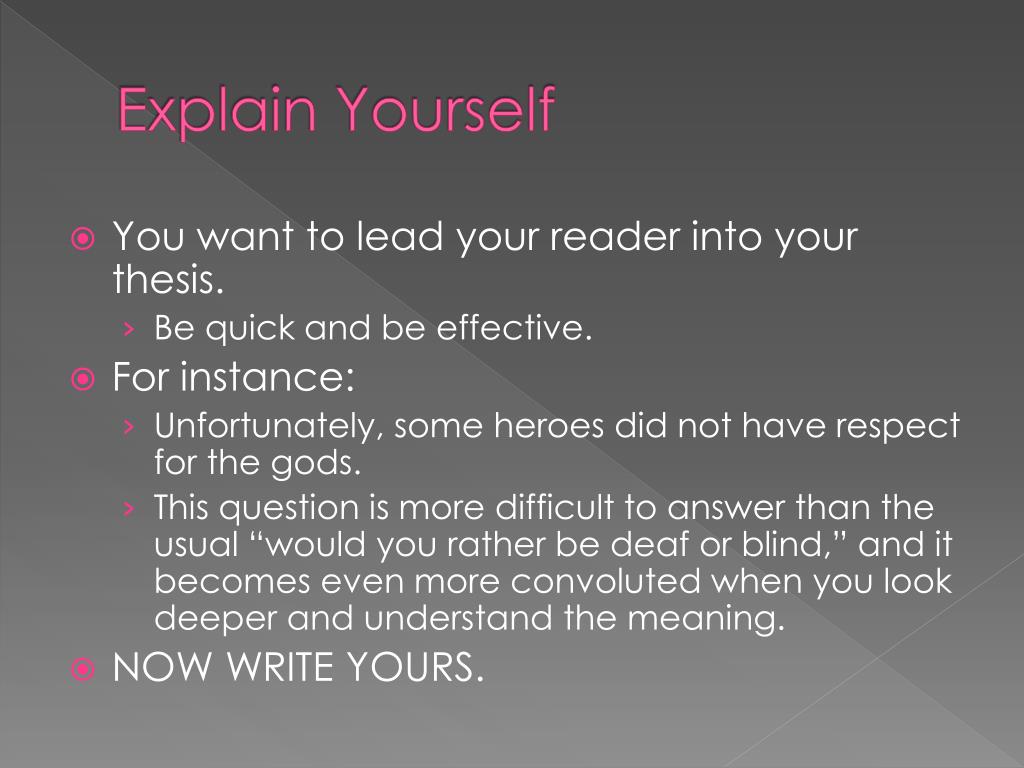 Explain Yourself

You want to lead your reader into your thesis.
› Be quick and be effective.

For instance:
› Unfortunately, some heroes did not have respect for the gods.
› This question is more difficult to answer than the usual “would you rather be deaf or blind,” and it becomes even more convoluted when you look deeper and understand the meaning.

NOW WRITE YOURS.